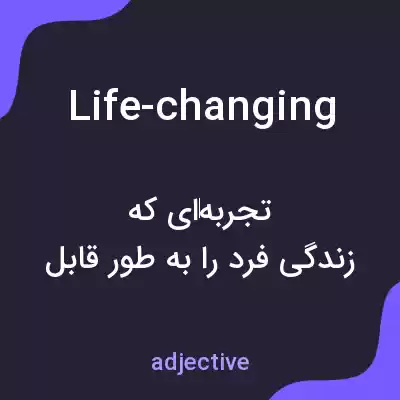 Life-changing

تجربه‌ای که
زندگی فرد را به طور قابل

adjective